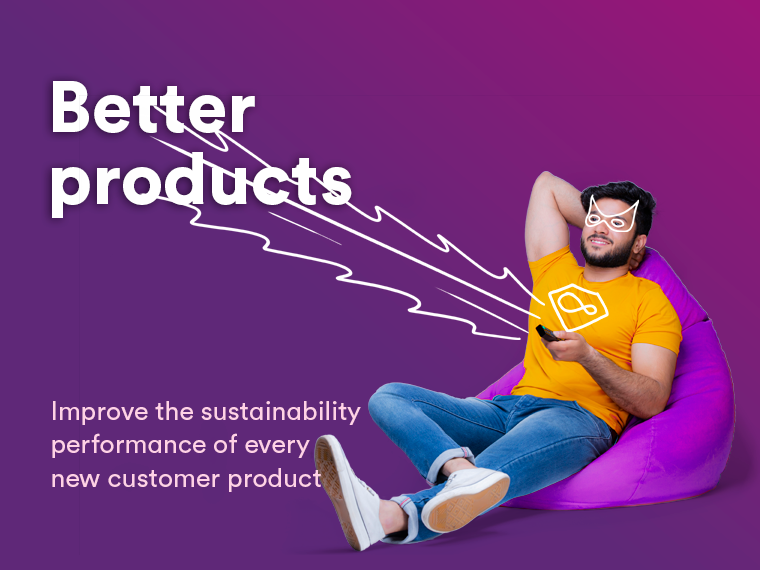 Better products

Improve the sustainability performance of every new customer product